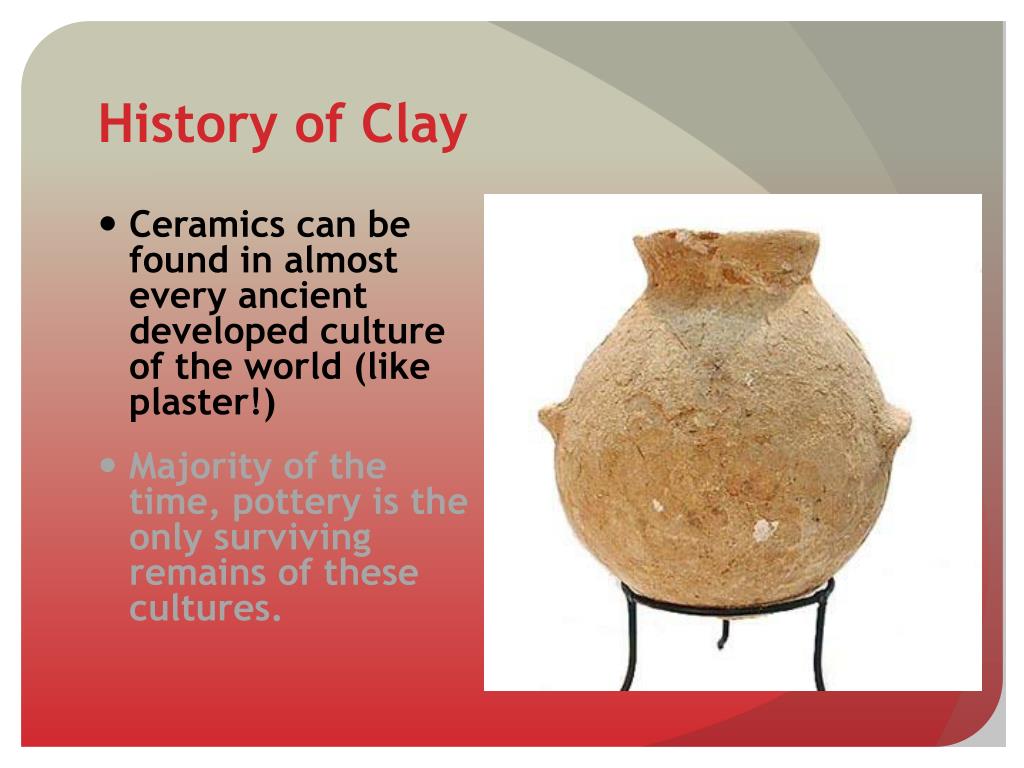 History of Clay

• Ceramics can be found in almost every ancient developed culture of the world (like plaster!)

• Majority of the time, pottery is the only surviving remains of these cultures.